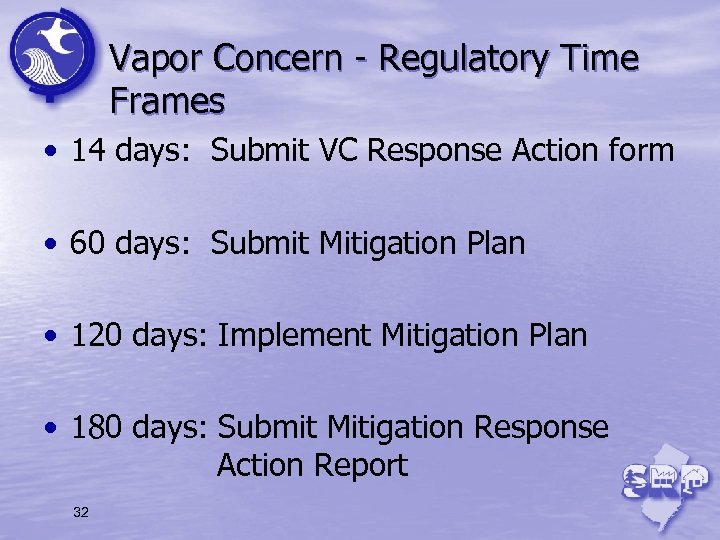 Vapor Concern - Regulatory Time Frames

• 14 days: Submit VC Response Action form

• 60 days: Submit Mitigation Plan

• 120 days: Implement Mitigation Plan

• 180 days: Submit Mitigation Response Action Report

32

SRP